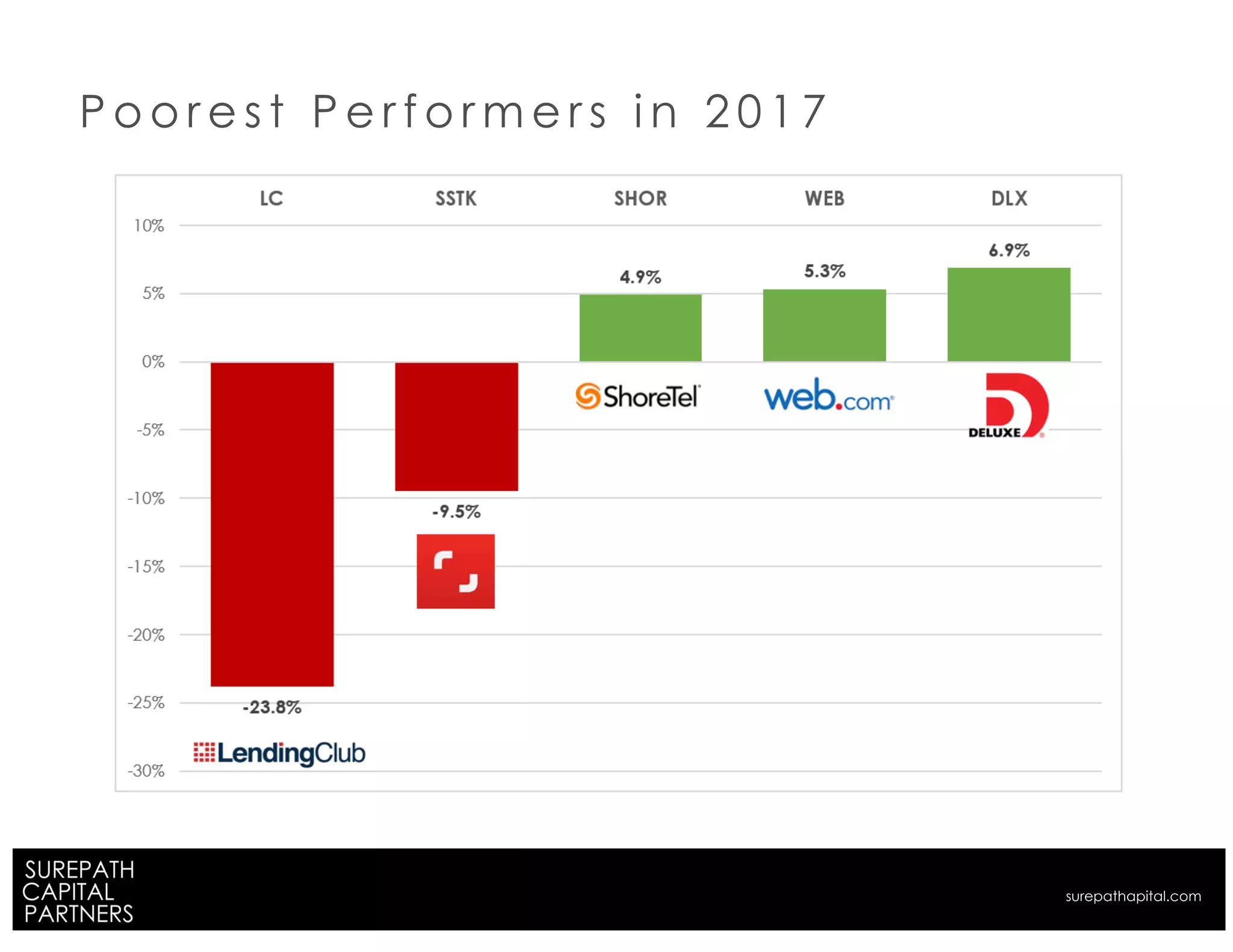 Poorest Performers in 2017

LC SSTK SHOR WEB DLX

10%
5%
0%
-5%
-10%
-15%
-20%
-25%
-30%

4.9%
5.3%
6.9%
-9.5%
-23.8%

ShoreTel
web.com
DELUXE
LendingClub

SUREPATH
CAPITAL
PARTNERS

surepathapital.com